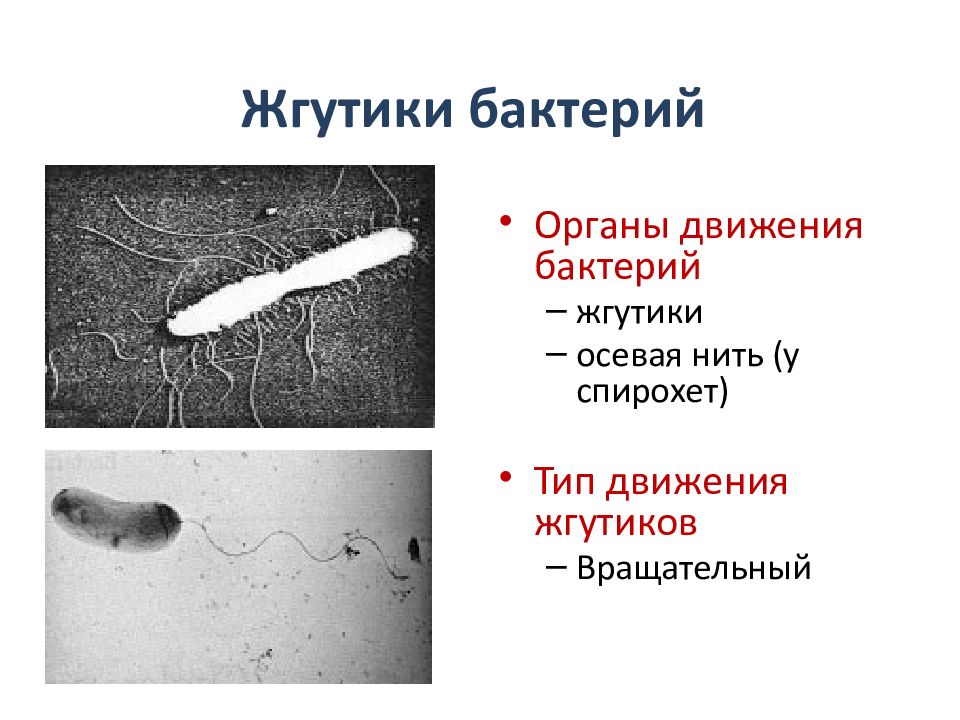 Жгутики бактерий

• Органы движения бактерий
– жгутики
– осевая нить (у спирохет)

• Тип движения жгутиков
– Вращательный